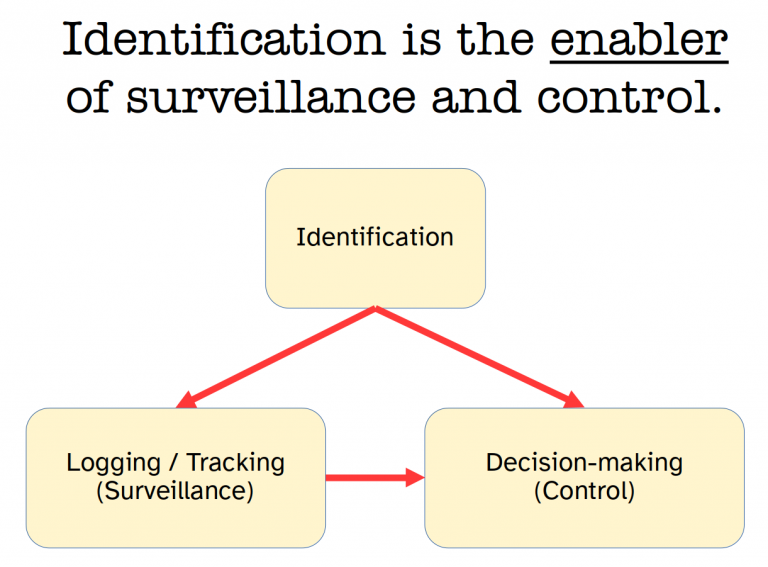 Identification is the enabler of surveillance and control.

Identification

Logging / Tracking
(Surveillance)

Decision-making
(Control)